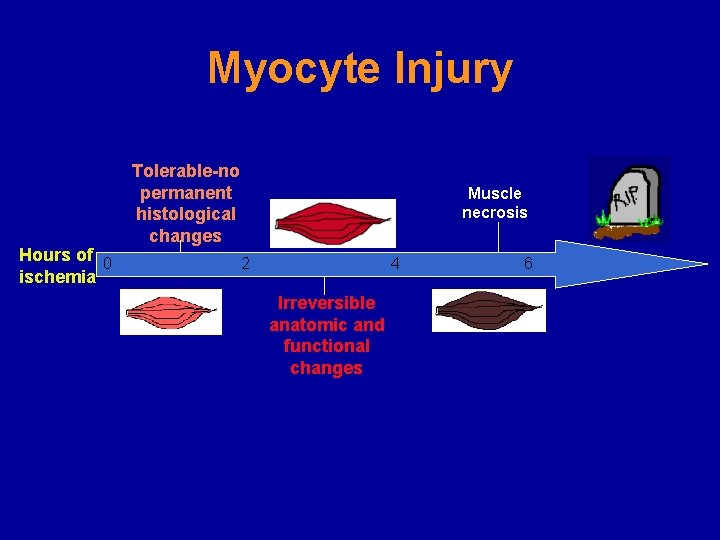 Myocyte Injury

Tolerable-no permanent histological changes

Muscle necrosis

R.I.P.

Hours of ischemia

0

2

4

6

Irreversible anatomic and functional changes